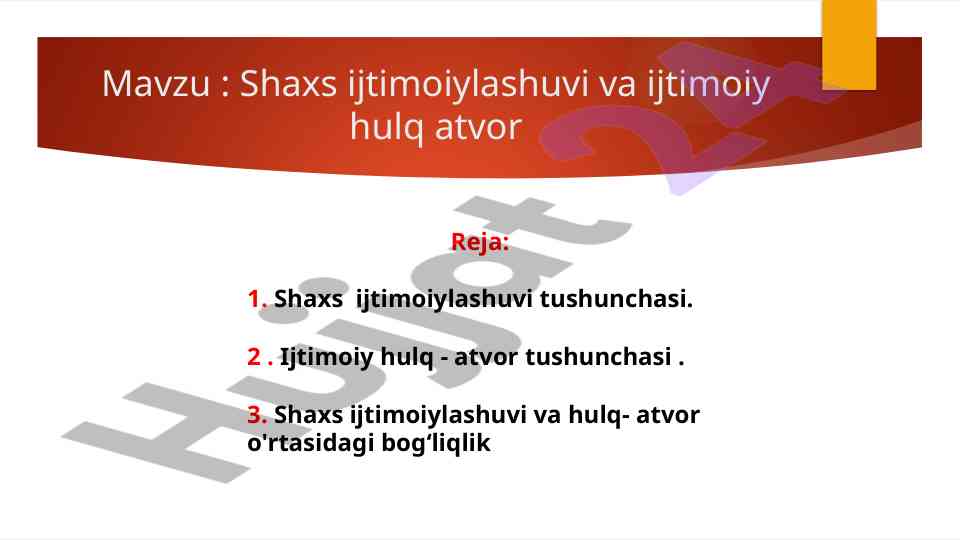 Mavzu : Shaxs ijtimoiylashuvi va ijtimoiy hulq atvor

Reja:

1. Shaxs  ijtimoiylashuvi tushunchasi.

2 . Ijtimoiy hulq - atvor tushunchasi .

3. Shaxs ijtimoiylashuvi va hulq- atvor o'rtasidagi bog‘liqlik

Hujjat 24